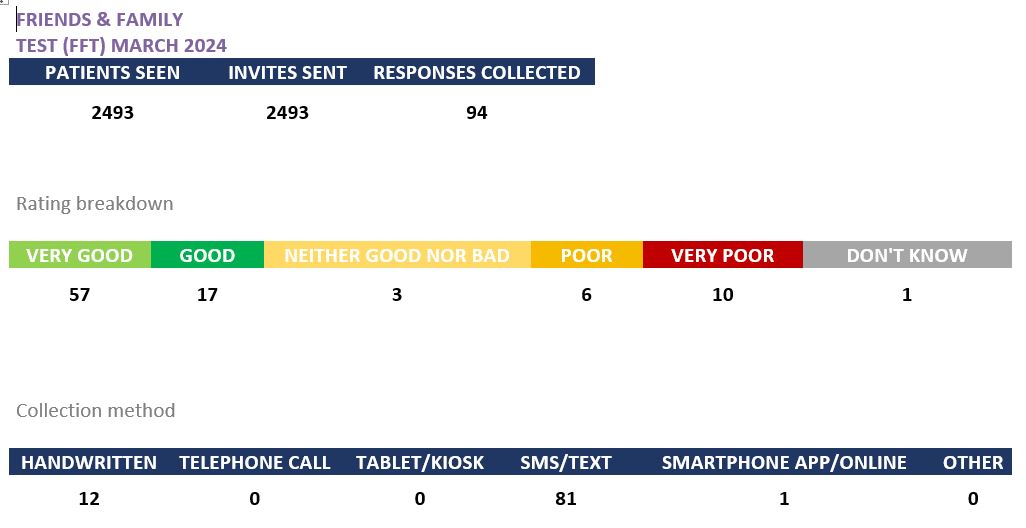 FRIENDS & FAMILY
TEST (FFT) MARCH 2024

| PATIENTS SEEN | INVITES SENT | RESPONSES COLLECTED |
|---|---|---|
| 2493 | 2493 | 94 |

Rating breakdown

| VERY GOOD | GOOD | NEITHER GOOD NOR BAD | POOR | VERY POOR | DON'T KNOW |
|---|---|---|---|---|---|
| 57 | 17 | 3 | 6 | 10 | 1 |

Collection method

| HANDWRITTEN | TELEPHONE CALL | TABLET/KIOSK | SMS/TEXT | SMARTPHONE APP/ONLINE | OTHER |
|---|---|---|---|---|---|
| 12 | 0 | 0 | 81 | 1 | 0 |